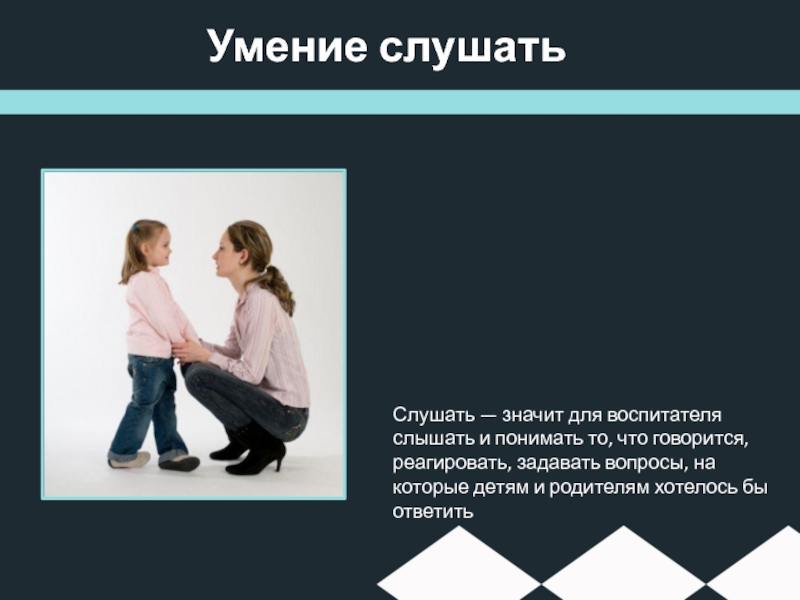 Умение слушать

Слушать — значит для воспитателя слышать и понимать то, что говорится, реагировать, задавать вопросы, на которые детям и родителям хотелось бы ответить